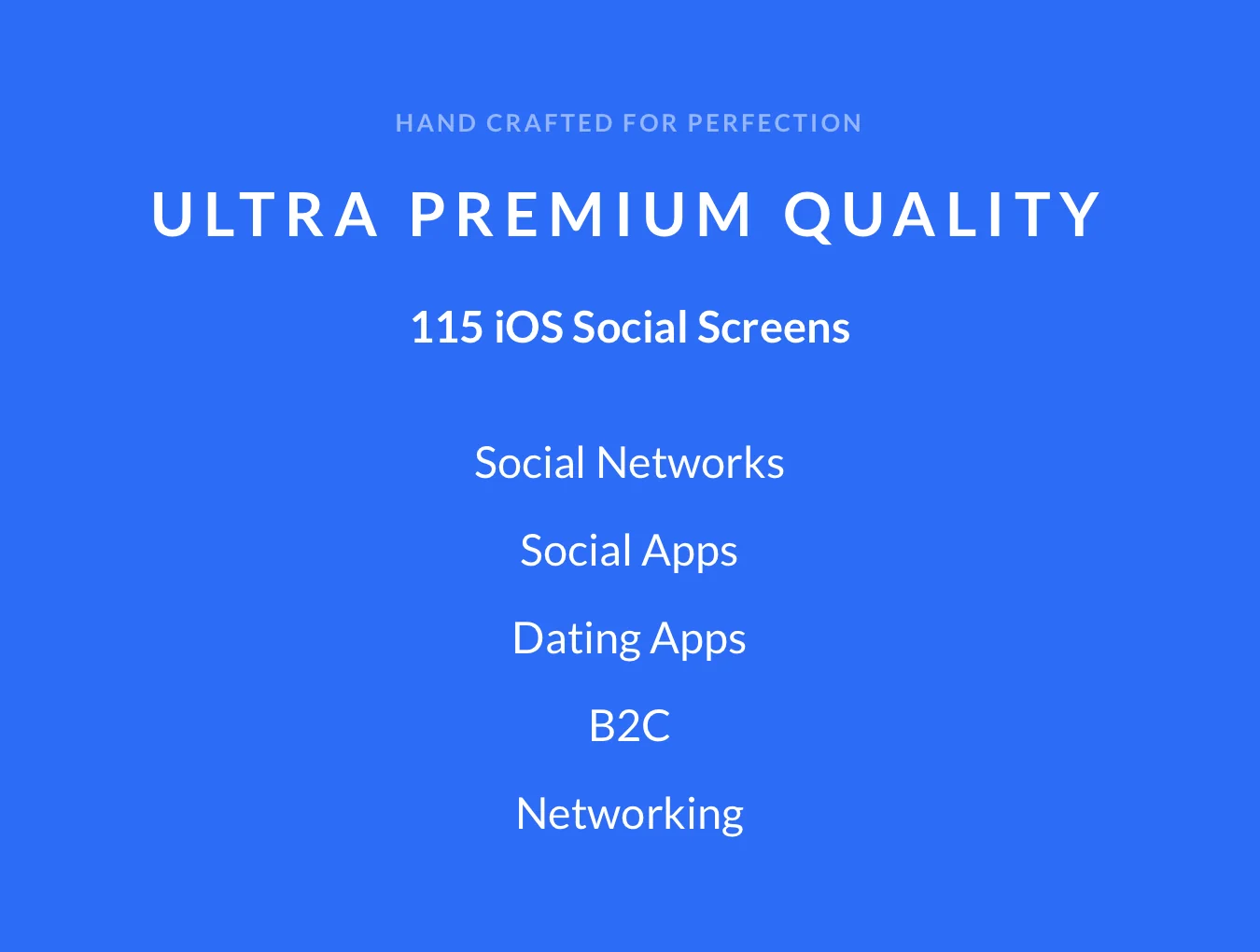 HAND CRAFTED FOR PERFECTION

ULTRA PREMIUM QUALITY

115 iOS Social Screens

Social Networks

Social Apps

Dating Apps

B2C

Networking